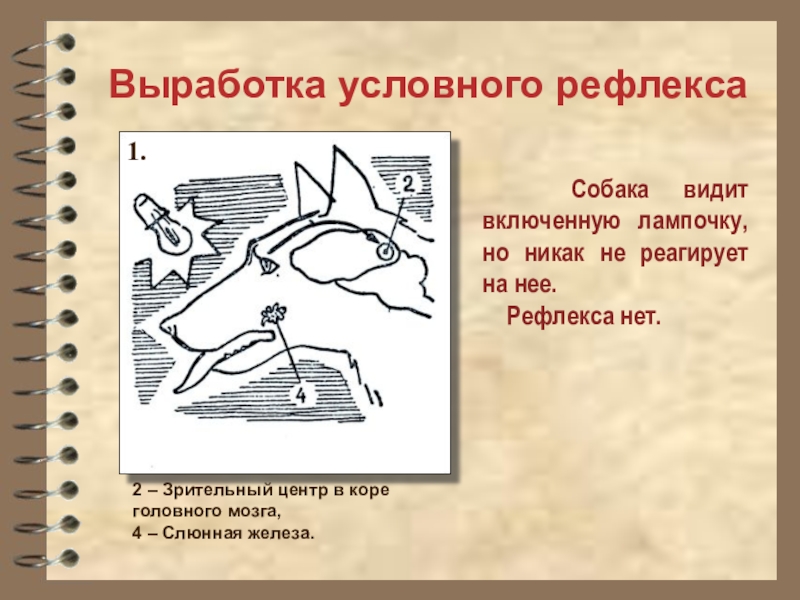 Выработка условного рефлекса

1.

2

4

Собака видит включенную лампочку, но никак не реагирует на нее.

Рефлекса нет.

2 – Зрительный центр в коре головного мозга,
4 – Слюнная железа.